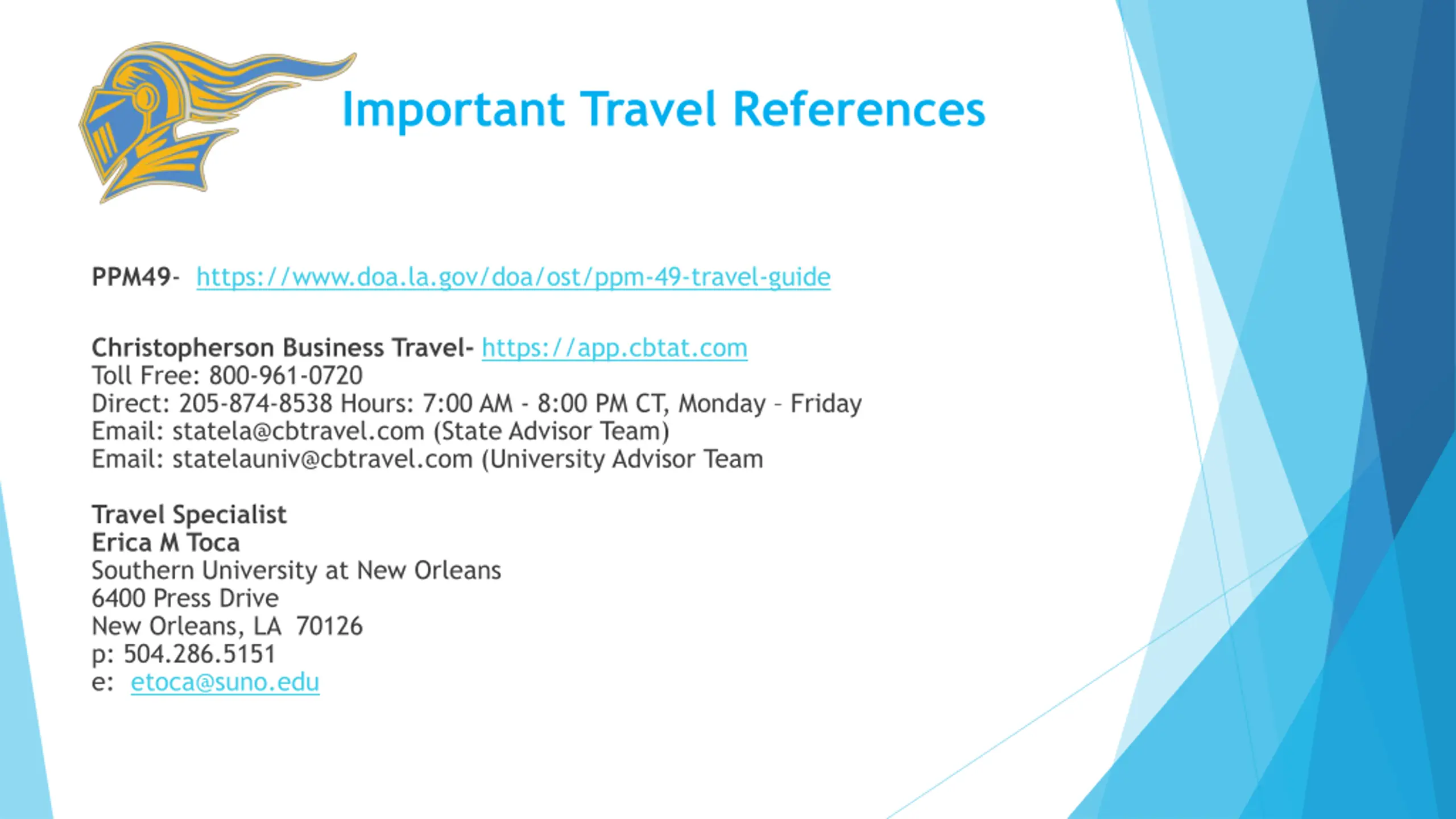 Important Travel References

PPM49- https://www.doa.la.gov/doa/ost/ppm-49-travel-guide

Christopherson Business Travel- https://app.cbtat.com
Toll Free: 800-961-0720
Direct: 205-874-8538 Hours: 7:00 AM - 8:00 PM CT, Monday – Friday
Email: statela@cbtravel.com (State Advisor Team)
Email: statelauniv@cbtravel.com (University Advisor Team

Travel Specialist
Erica M Toca
Southern University at New Orleans
6400 Press Drive
New Orleans, LA 70126
p: 504.286.5151
e: etoca@suno.edu